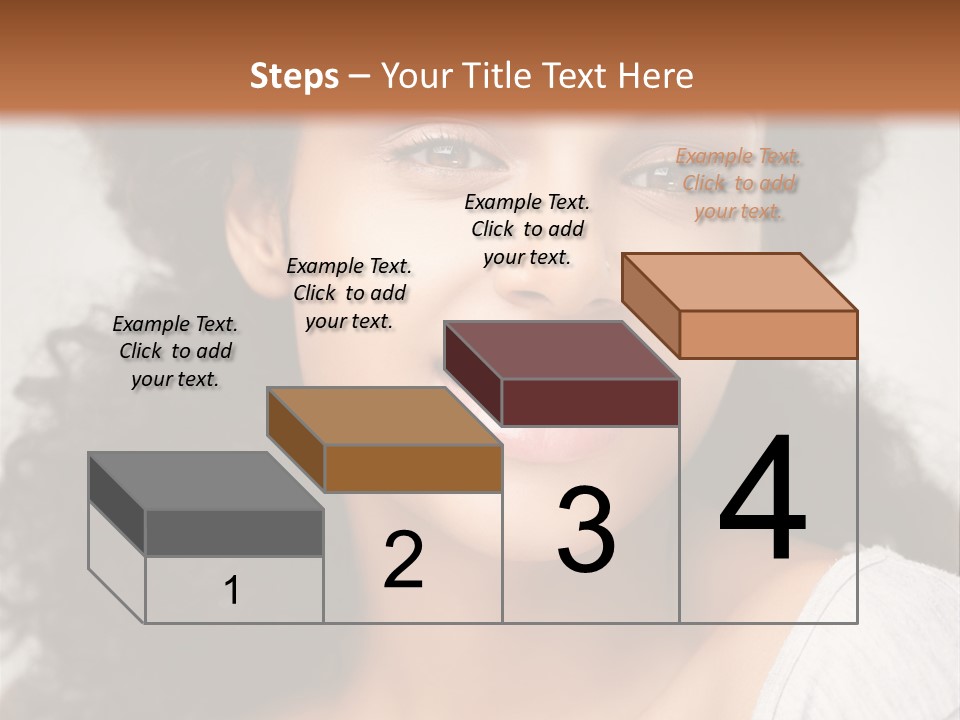 Steps – Your Title Text Here

Example Text. Click to add your text.

Example Text. Click to add your text.

Example Text. Click to add your text.

Example Text. Click to add your text.

1

2

3

4